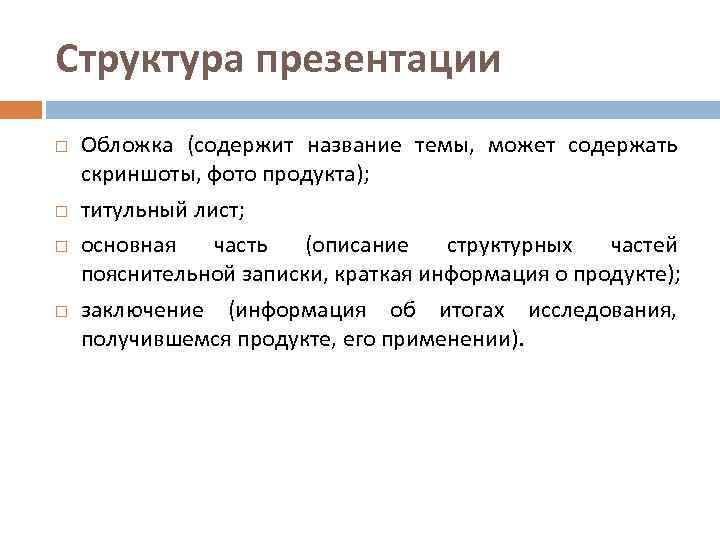 Структура презентации

□ Обложка (содержит название темы, может содержать скриншоты, фото продукта);

□ титульный лист;

□ основная часть (описание структурных частей пояснительной записки, краткая информация о продукте);

□ заключение (информация об итогах исследования, получившемся продукте, его применении).